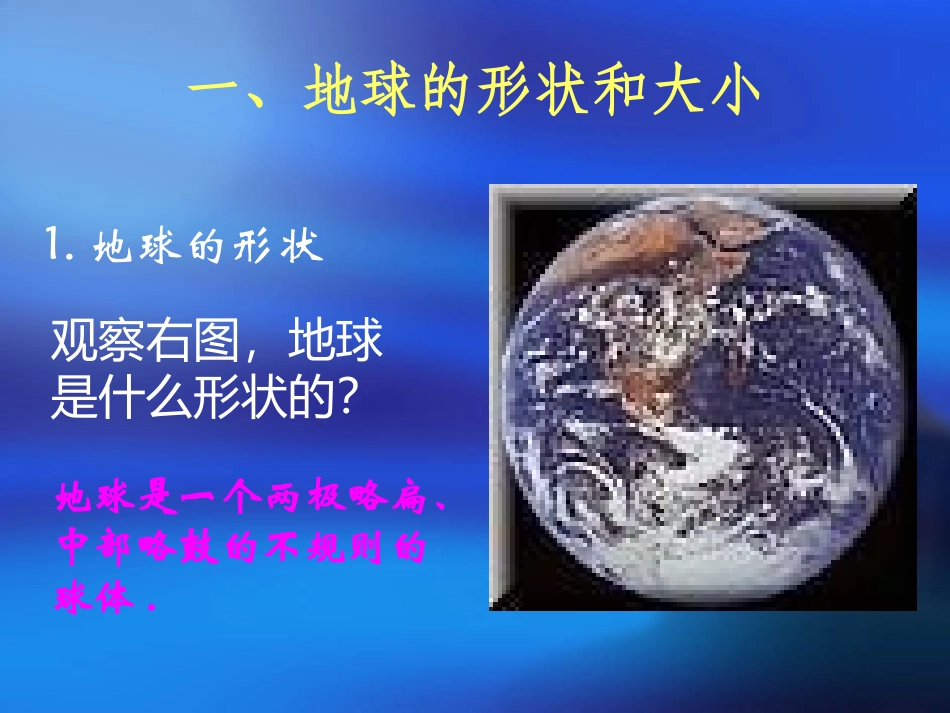 一、地球的形状和大小

1. 地球的形状

观察右图，地球是什么形状的?

地球是一个两极略扁、中部略鼓的不规则的球体.